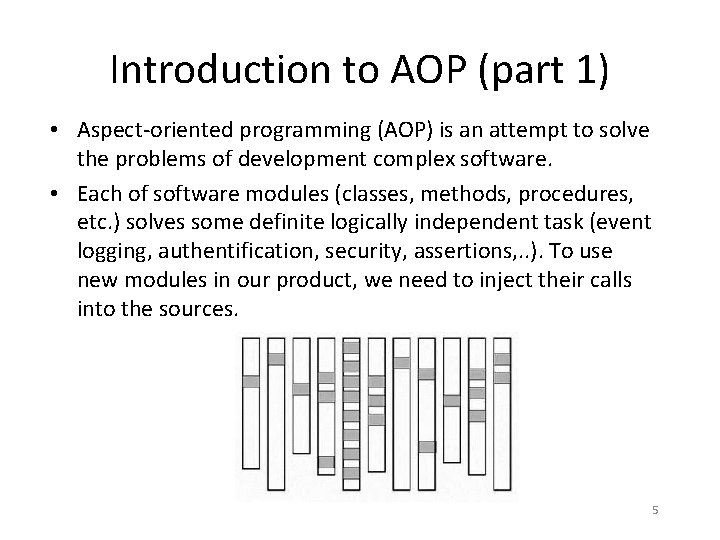 Introduction to AOP (part 1)

• Aspect-oriented programming (AOP) is an attempt to solve the problems of development complex software.

• Each of software modules (classes, methods, procedures, etc.) solves some definite logically independent task (event logging, authentification, security, assertions,..). To use new modules in our product, we need to inject their calls into the sources.

5